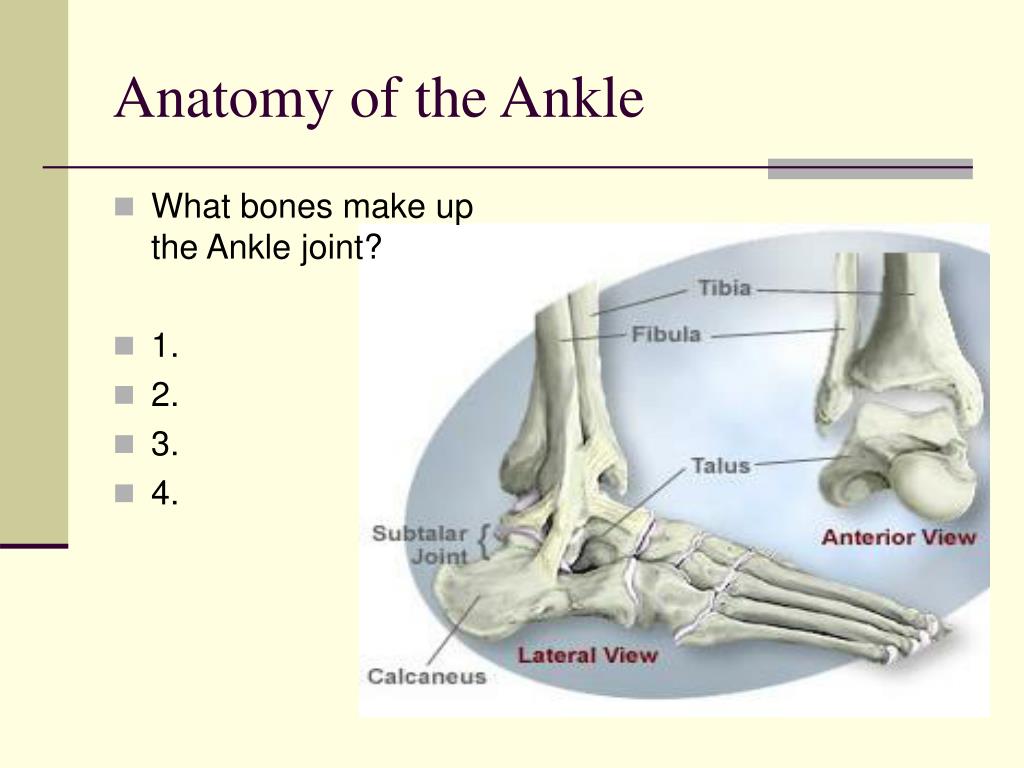 Anatomy of the Ankle

What bones make up the Ankle joint?

1.
2.
3.
4.

Tibia
Fibula
Talus
Subtalar Joint
Anterior View
Lateral View
Calcaneus